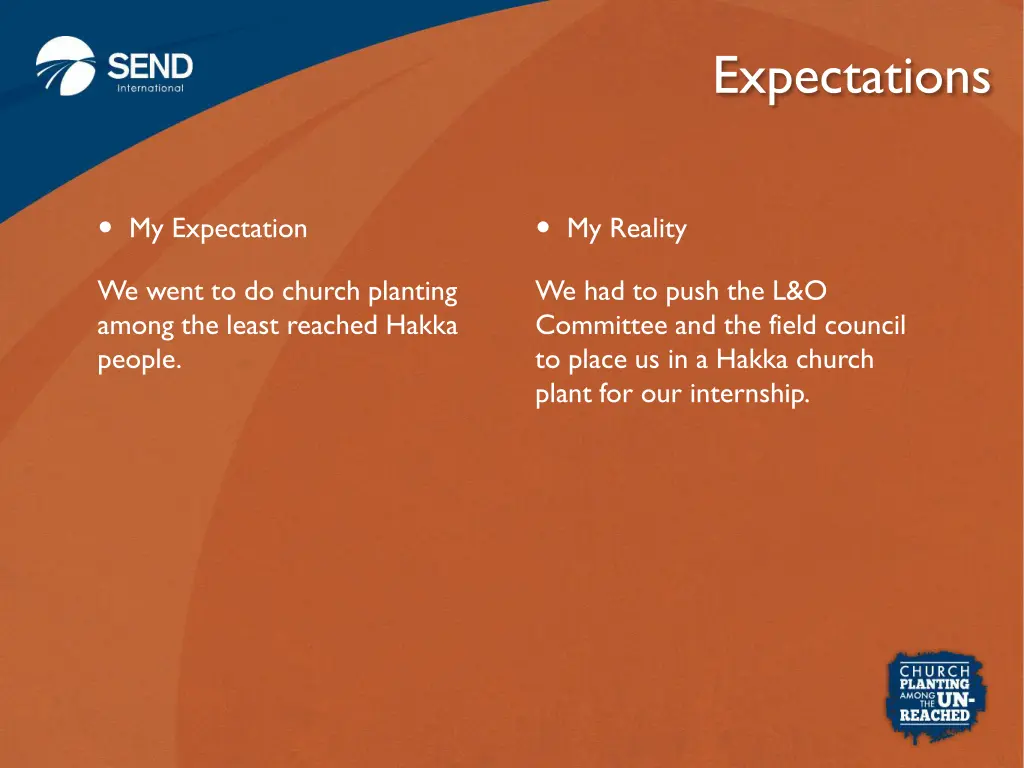 SEND
International

Expectations

• My Expectation

We went to do church planting among the least reached Hakka people.

• My Reality

We had to push the L&O Committee and the field council to place us in a Hakka church plant for our internship.

CHURCH PLANTING AMONG THE UN-REACHED